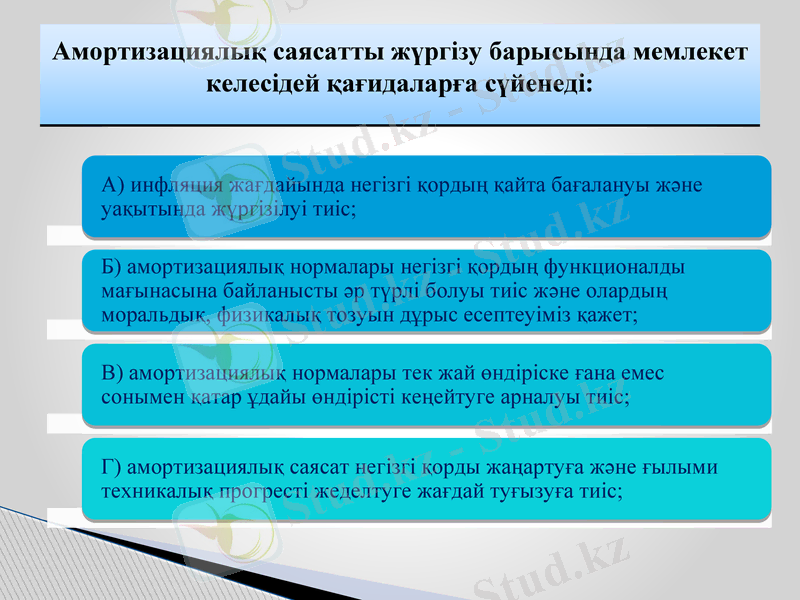 Амортизациялық саясатты жүргізу барысында мемлекет келесідей қағидаларға сүйенеді:

А) инфляция жағдайында негізгі қордың қайта бағалануы және уақытында жүргізілуі тиіс;

Б) амортизациялық нормалары негізгі қордың функционалды мағынасына байланысты әр түрлі болуы тиіс және олардың моральдық, физикалық тозуын дұрыс есептеуіміз қажет;

В) амортизациялық нормалары тек жай өндіріске ғана емес сонымен қатар ұдайы өндірісті кеңейтуге арналуы тиіс;

Г) амортизациялық саясат негізгі қорды жаңартуға және ғылыми техникалық прогресті жеделтуге жағдай туғызуға тиіс;

Stud.kz - Stud.kz